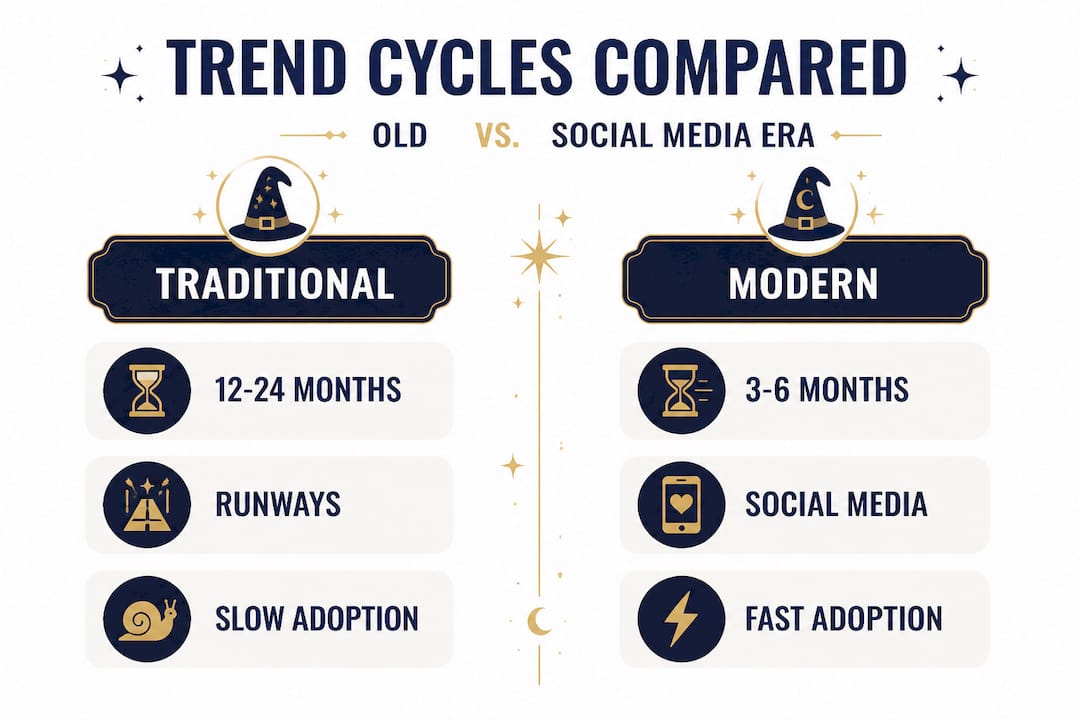 TREND CYCLES COMPARED

OLD VS. SOCIAL MEDIA ERA

TRADITIONAL

12-24 MONTHS

RUNWAYS

SLOW ADOPTION

MODERN

3-6 MONTHS

SOCIAL MEDIA

FAST ADOPTION